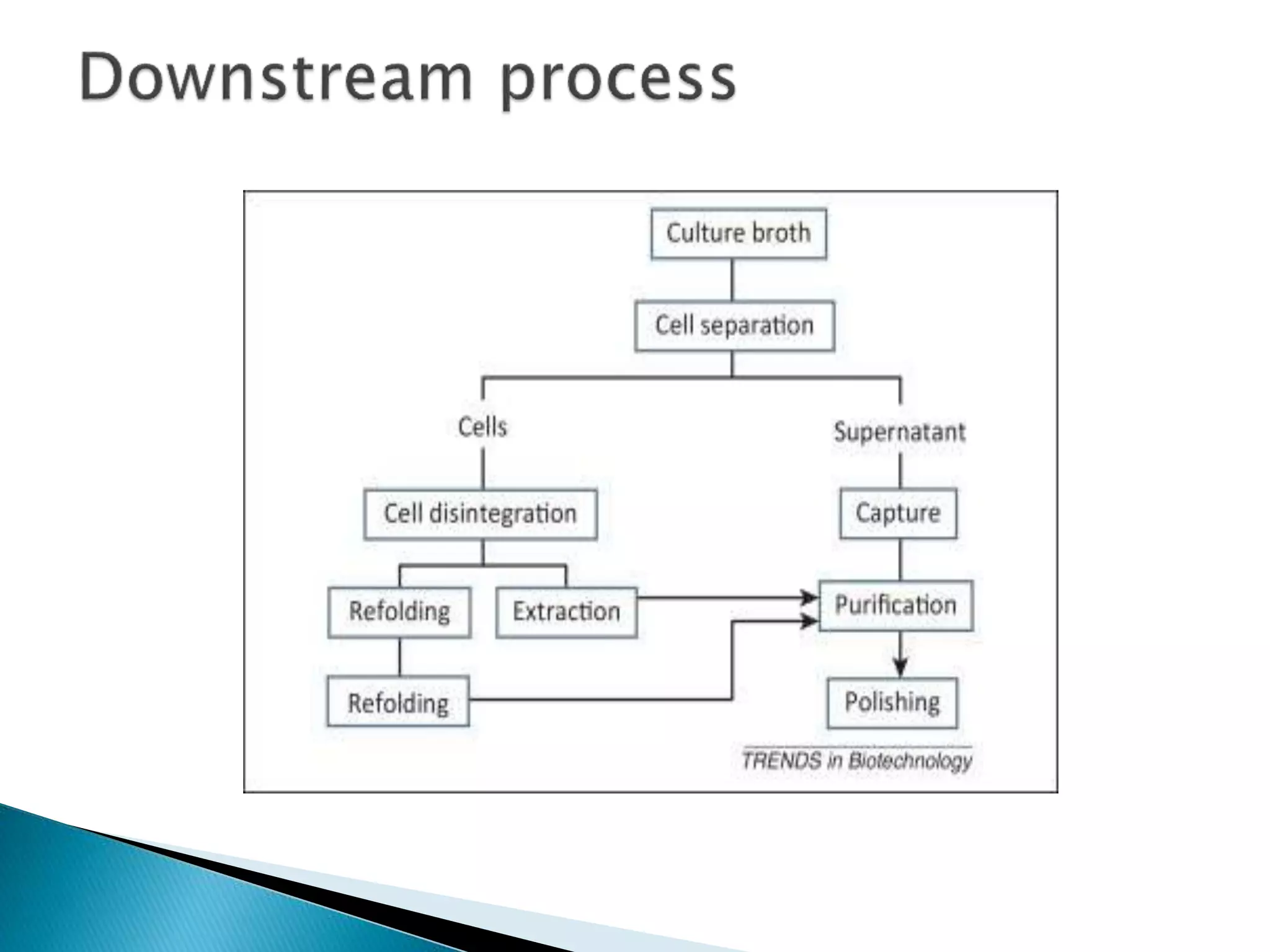 Downstream process

Culture broth

Cell separation

Cells

Supernatant

Cell disintegration

Capture

Refolding

Extraction

Purification

Refolding

Polishing

TRENDS in Biotechnology